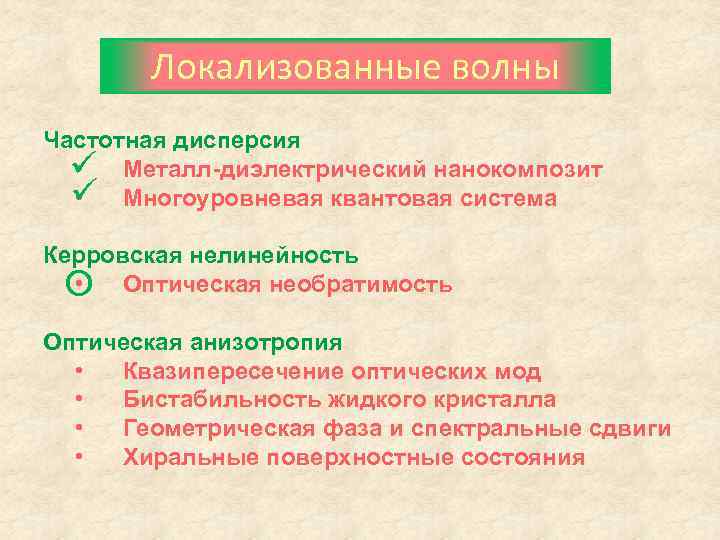 Локализованные волны

Частотная дисперсия
✓ Металл-диэлектрический нанокомпозит
✓ Многоуровневая квантовая система

Керровская нелинейность
⊙ Оптическая необратимость

Оптическая анизотропия
• Квазипересечение оптических мод
• Бистабильность жидкого кристалла
• Геометрическая фаза и спектральные сдвиги
• Хиральные поверхностные состояния